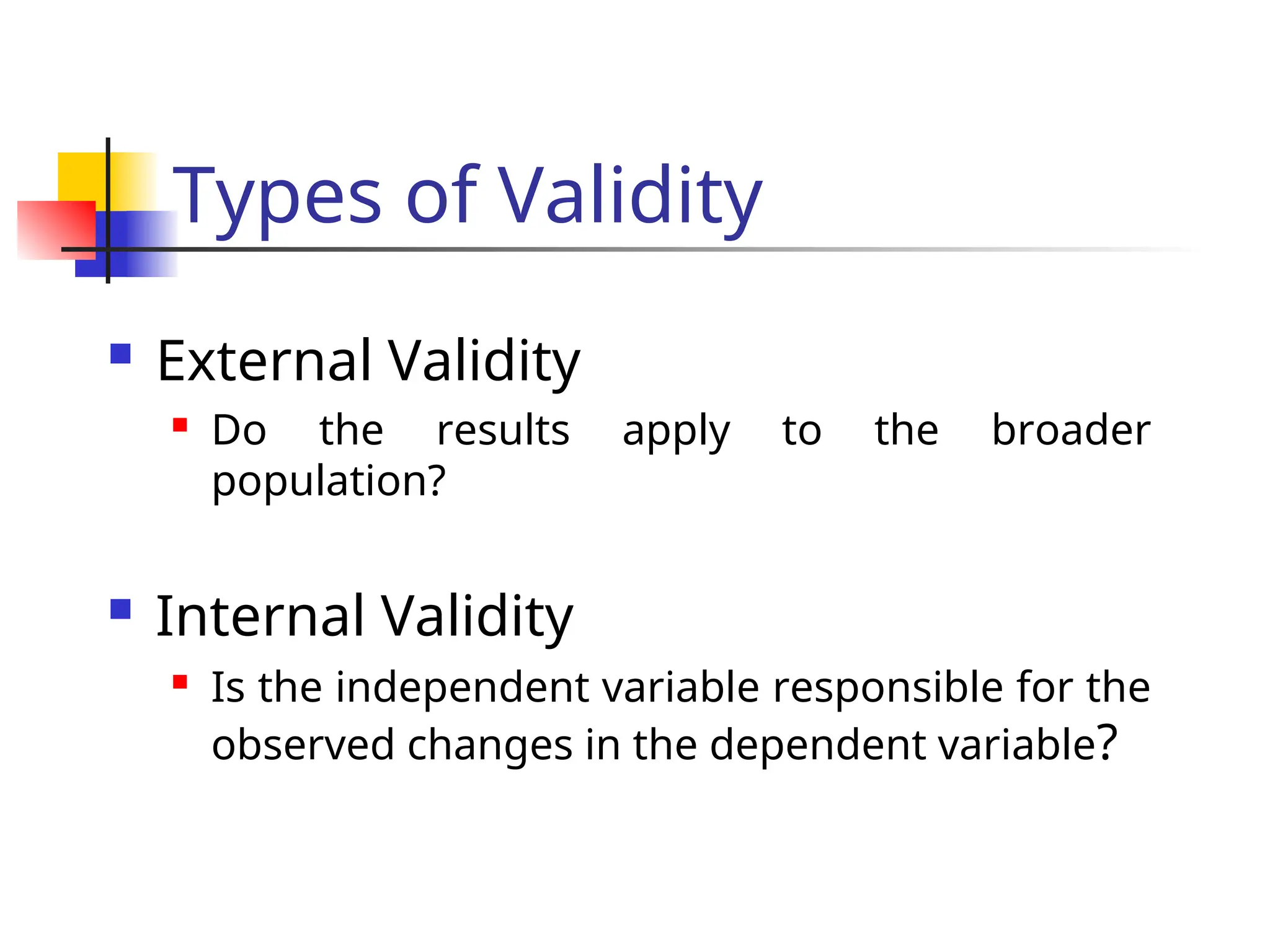 Types of Validity

External Validity

Do the results apply to the broader population?

Internal Validity

Is the independent variable responsible for the observed changes in the dependent variable?